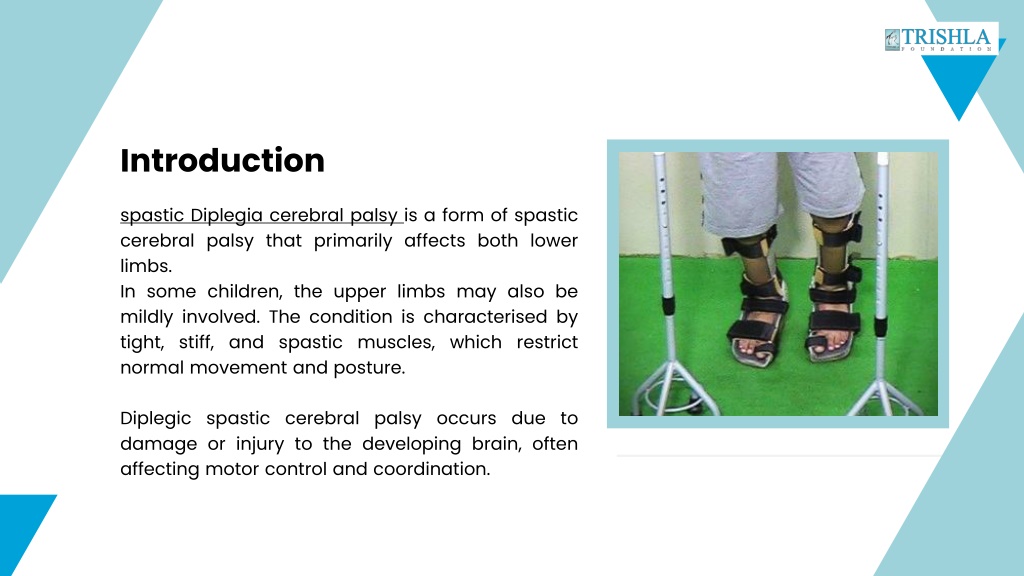 TRISHLA
FOUNDATION

Introduction

spastic Diplegia cerebral palsy is a form of spastic cerebral palsy that primarily affects both lower limbs.
In some children, the upper limbs may also be mildly involved. The condition is characterised by tight, stiff, and spastic muscles, which restrict normal movement and posture.

Diplegic spastic cerebral palsy occurs due to damage or injury to the developing brain, often affecting motor control and coordination.